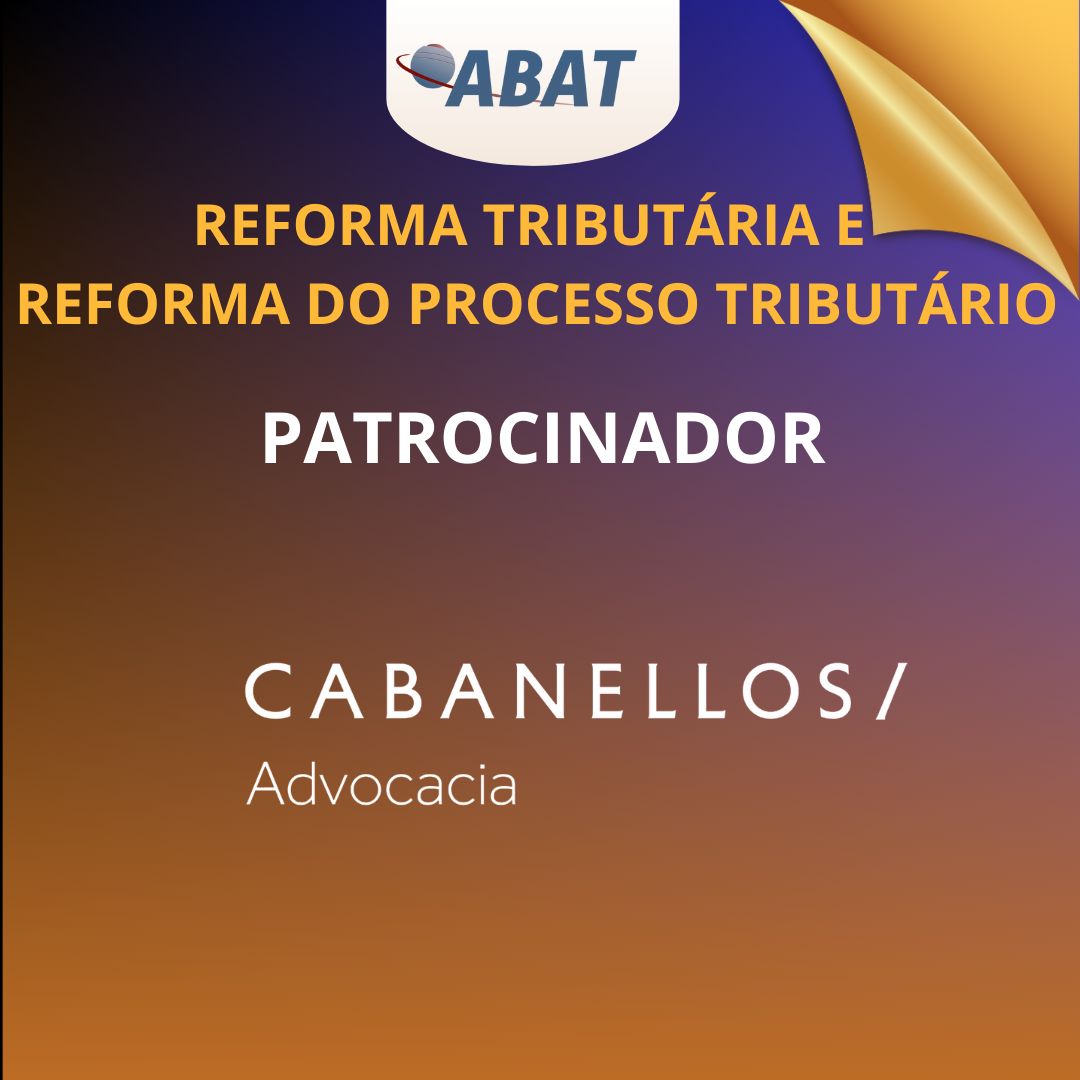 ABAT

REFORMA TRIBUTÁRIA E
REFORMA DO PROCESSO TRIBUTÁRIO

PATROCINADOR

CABANELLOS/
Advocacia